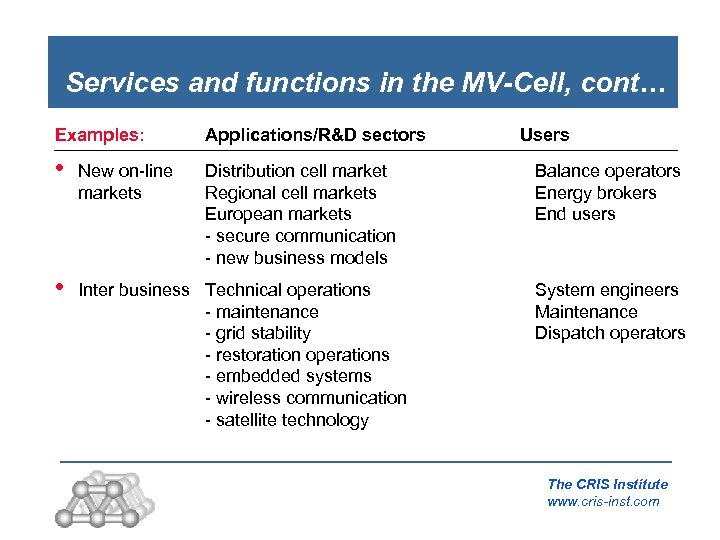 Services and functions in the MV-Cell, cont…

| Examples: | Applications/R&D sectors | Users |
|---|---|---|
| • New on-line markets | Distribution cell market<br>Regional cell markets<br>European markets<br>- secure communication<br>- new business models | Balance operators<br>Energy brokers<br>End users |
| • Inter business | Technical operations<br>- maintenance<br>- grid stability<br>- restoration operations<br>- embedded systems<br>- wireless communication<br>- satellite technology | System engineers<br>Maintenance<br>Dispatch operators |

The CRIS Institute
www.cris-inst.com